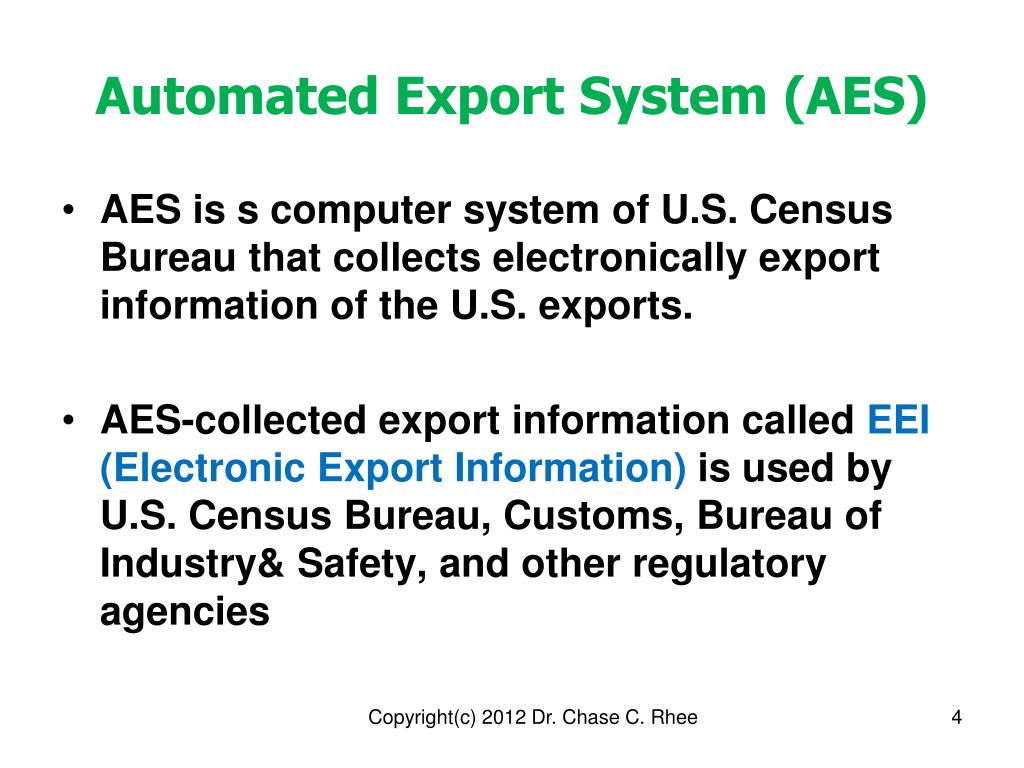 Automated Export System (AES)

• AES is s computer system of U.S. Census Bureau that collects electronically export information of the U.S. exports.

• AES-collected export information called EEI (Electronic Export Information) is used by U.S. Census Bureau, Customs, Bureau of Industry& Safety, and other regulatory agencies

Copyright(c) 2012 Dr. Chase C. Rhee

4